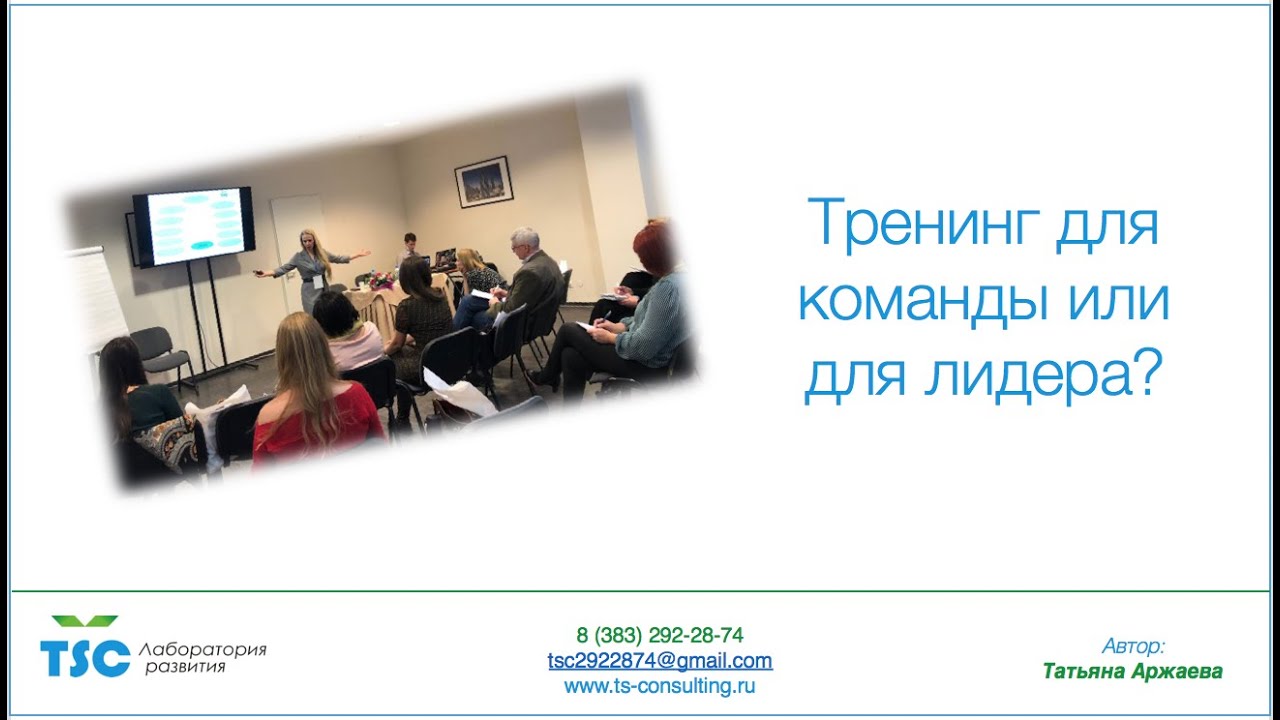 Тренинг для команды или для лидера?

TSC Лаборатория развития

8 (383) 292-28-74
tsc2922874@gmail.com
www.ts-consulting.ru

Автор:
Татьяна Аржаева